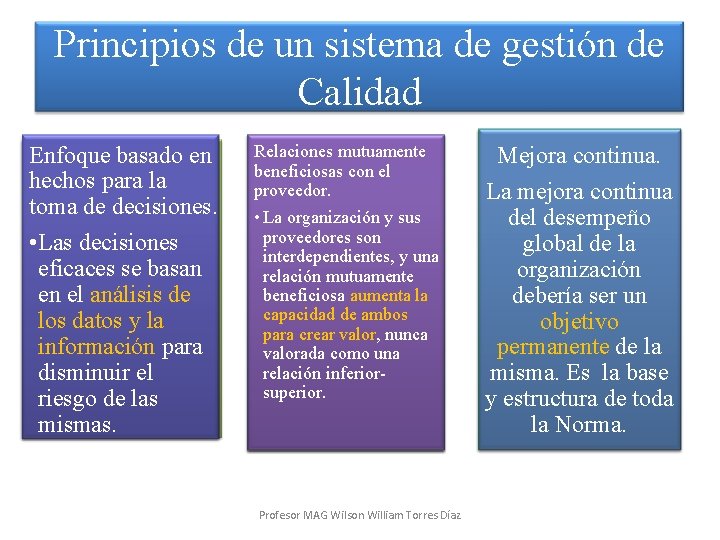 Principios de un sistema de gestión de Calidad

Enfoque basado en hechos para la toma de decisiones.

•Las decisiones eficaces se basan en el análisis de los datos y la información para disminuir el riesgo de las mismas.

Relaciones mutuamente beneficiosas con el proveedor.

• La organización y sus proveedores son interdependientes, y una relación mutuamente beneficiosa aumenta la capacidad de ambos para crear valor, nunca valorada como una relación inferior-superior.

Mejora continua.

La mejora continua del desempeño global de la organización debería ser un objetivo permanente de la misma. Es la base y estructura de toda la Norma.

Profesor MAG Wilson William Torres Díaz